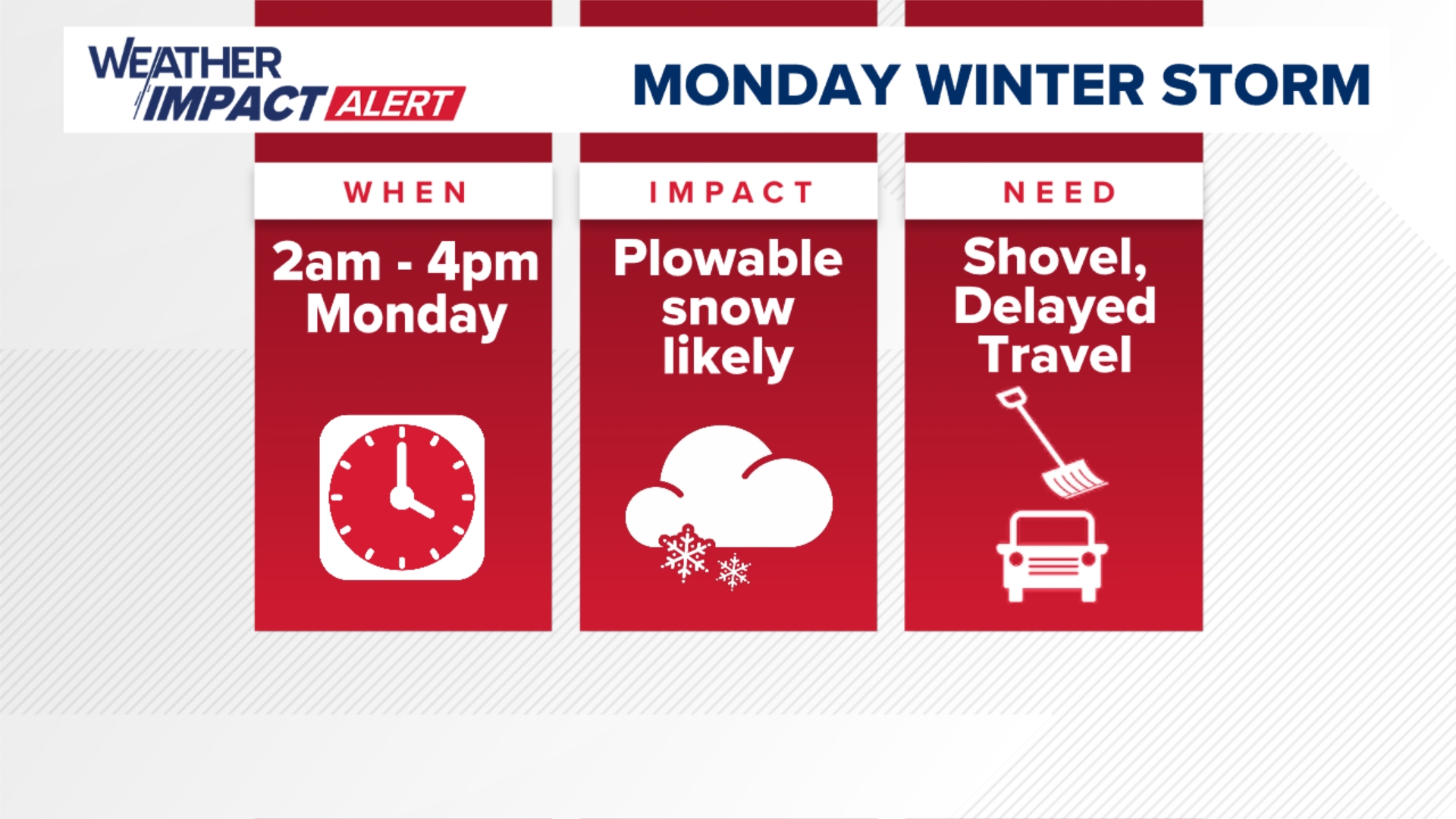 WEATHER IMPACT ALERT

MONDAY WINTER STORM

WHEN

2am - 4pm Monday

IMPACT

Plowable snow likely

NEED

Shovel, Delayed Travel